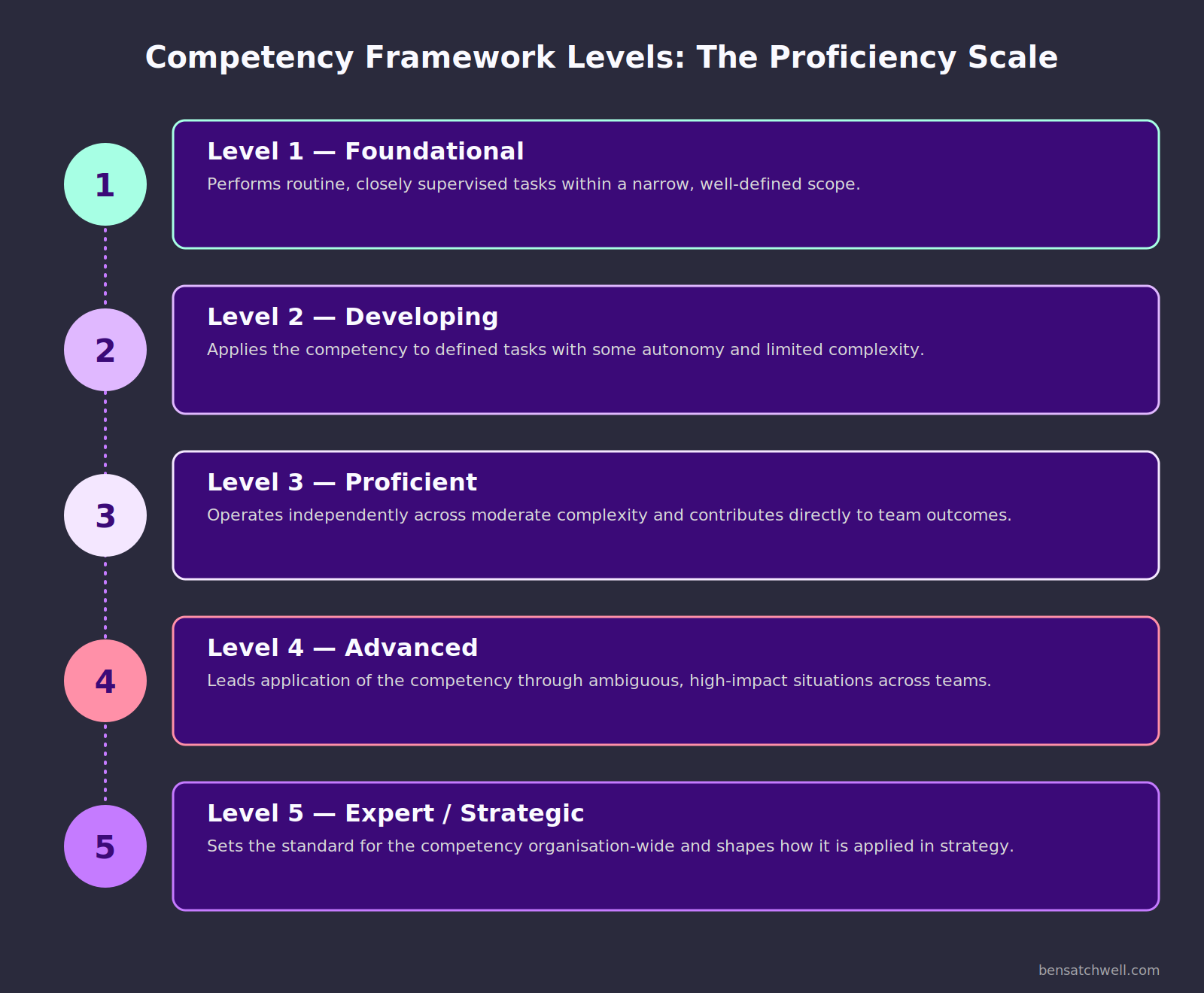 Competency Framework Levels: The Proficiency Scale

1

Level 1 — Foundational

Performs routine, closely supervised tasks within a narrow, well-defined scope.

2

Level 2 — Developing

Applies the competency to defined tasks with some autonomy and limited complexity.

3

Level 3 — Proficient

Operates independently across moderate complexity and contributes directly to team outcomes.

4

Level 4 — Advanced

Leads application of the competency through ambiguous, high-impact situations across teams.

5

Level 5 — Expert / Strategic

Sets the standard for the competency organisation-wide and shapes how it is applied in strategy.

bensatchwell.com